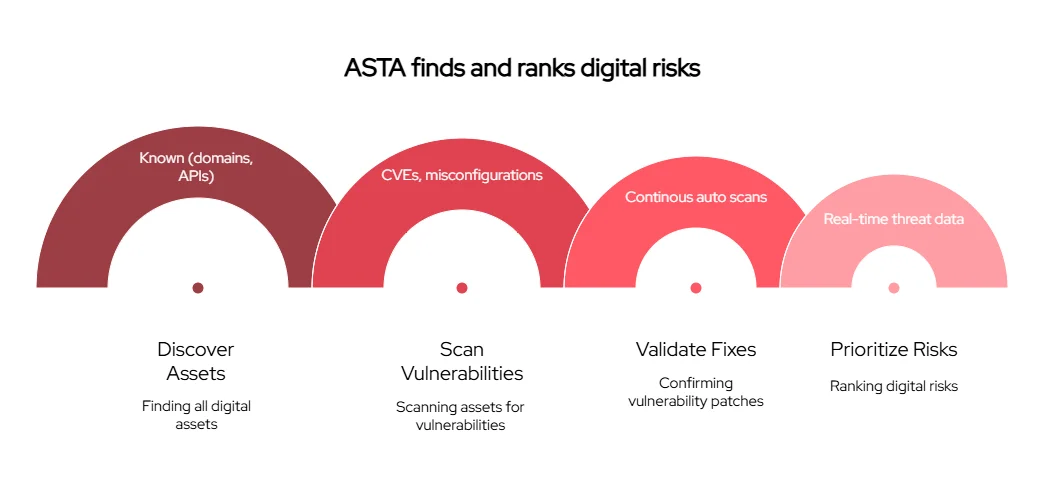 ASTA finds and ranks digital risks

Known (domains, APIs)

CVEs, misconfigurations

Continous auto scans

Real-time threat data

Discover Assets

Finding all digital assets

Scan Vulnerabilities

Scanning assets for vulnerabilities

Validate Fixes

Confirming vulnerability patches

Prioritize Risks

Ranking digital risks